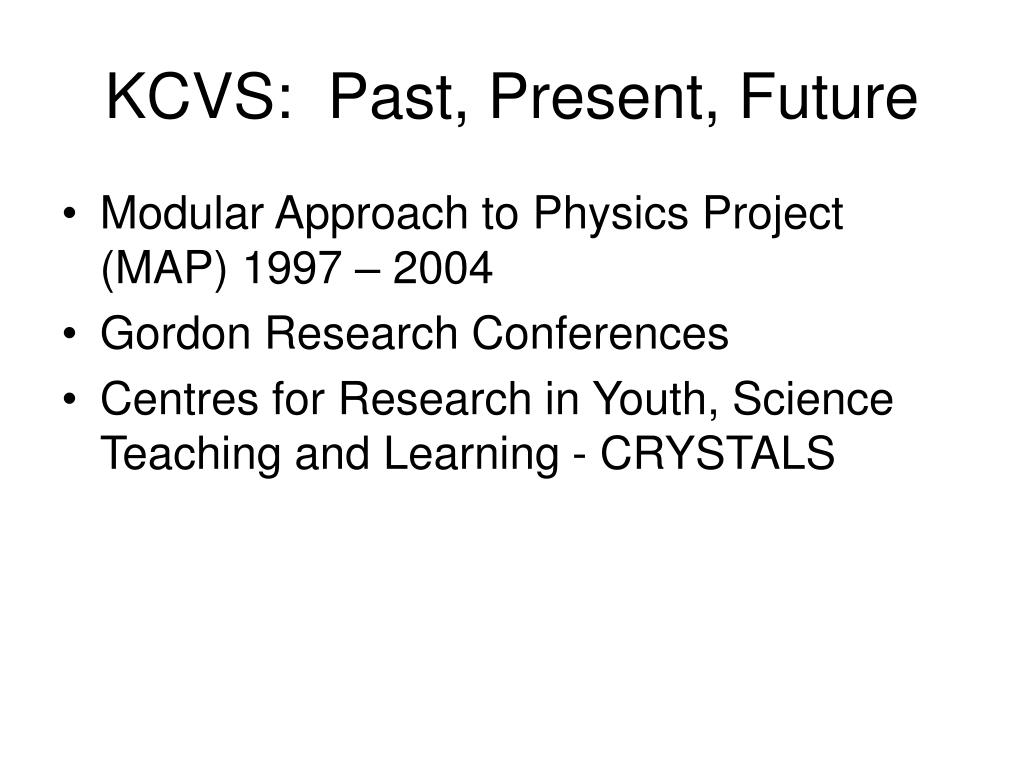 KCVS:  Past, Present, Future

• Modular Approach to Physics Project (MAP) 1997 – 2004
• Gordon Research Conferences
• Centres for Research in Youth, Science Teaching and Learning - CRYSTALS